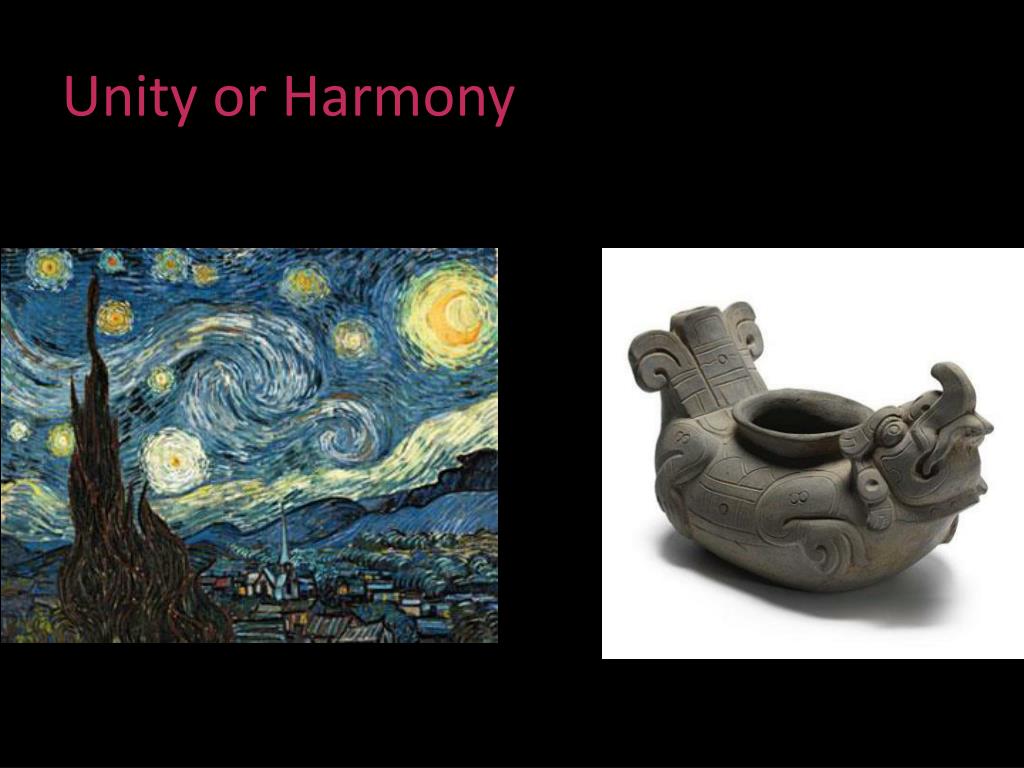 Unity or Harmony